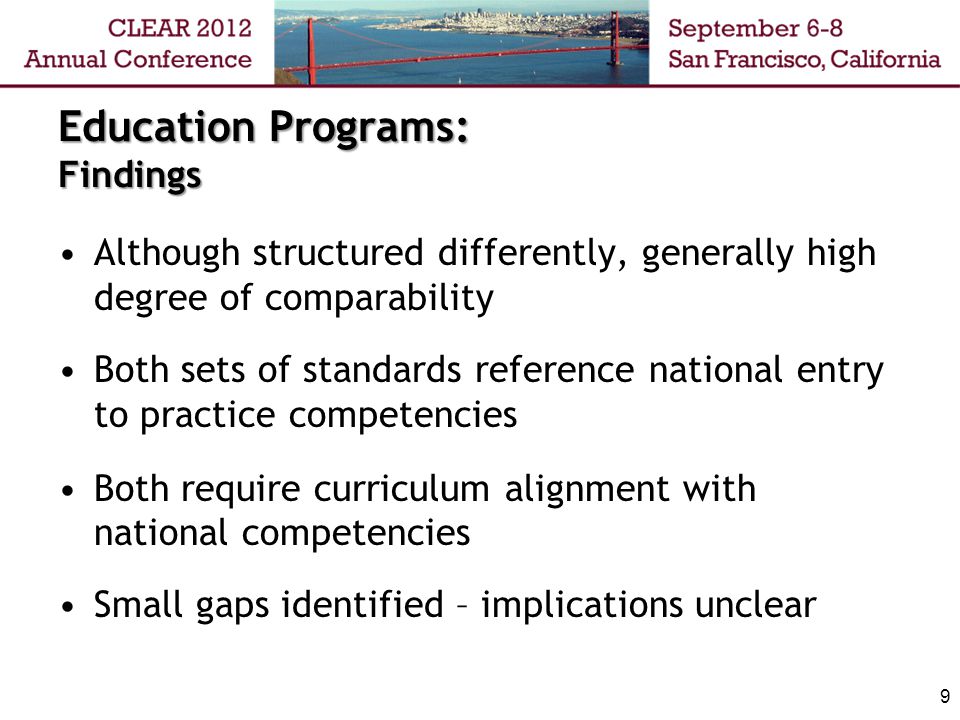 CLEAR 2012
Annual Conference

September 6-8
San Francisco, California

Education Programs:
Findings

• Although structured differently, generally high degree of comparability

• Both sets of standards reference national entry to practice competencies

• Both require curriculum alignment with national competencies

• Small gaps identified – implications unclear

9